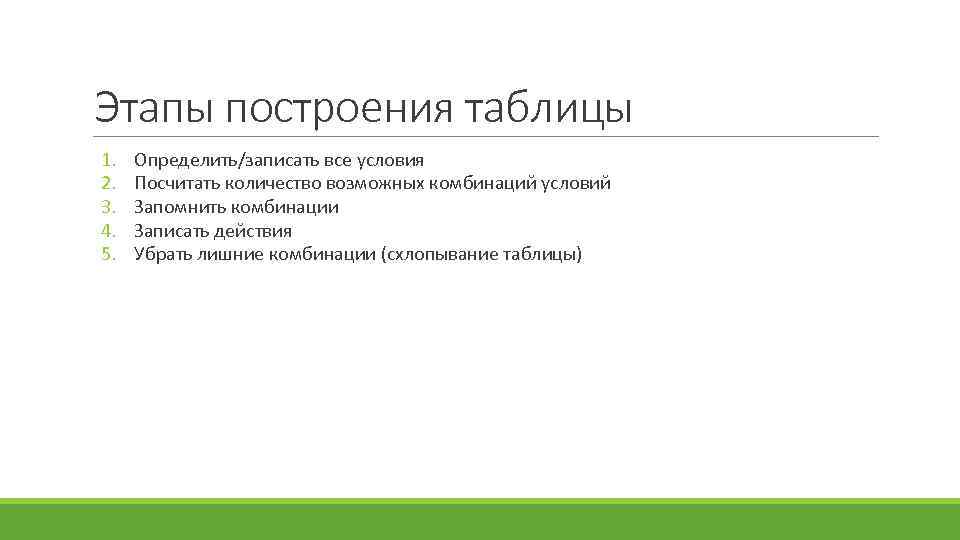 Этапы построения таблицы

1. Определить/записать все условия
2. Посчитать количество возможных комбинаций условий
3. Запомнить комбинации
4. Записать действия
5. Убрать лишние комбинации (схлопывание таблицы)